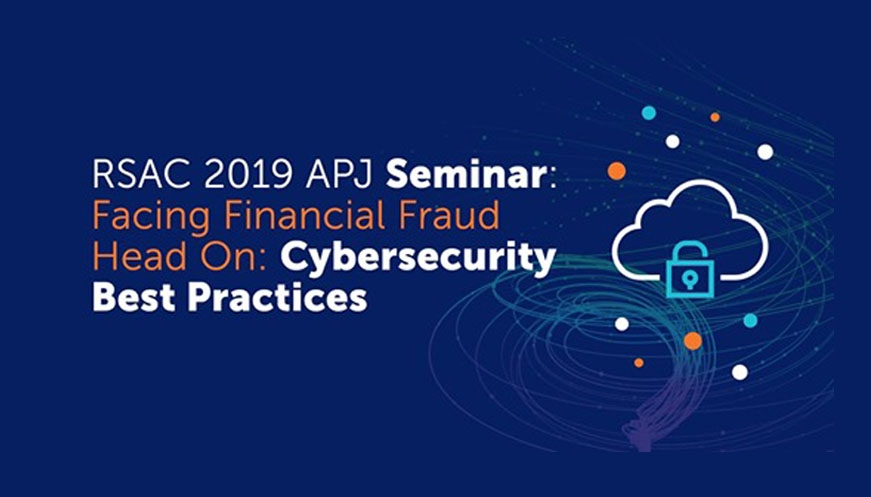 RSAC 2019 APJ Seminar: Facing Financial Fraud Head On: Cybersecurity Best Practices